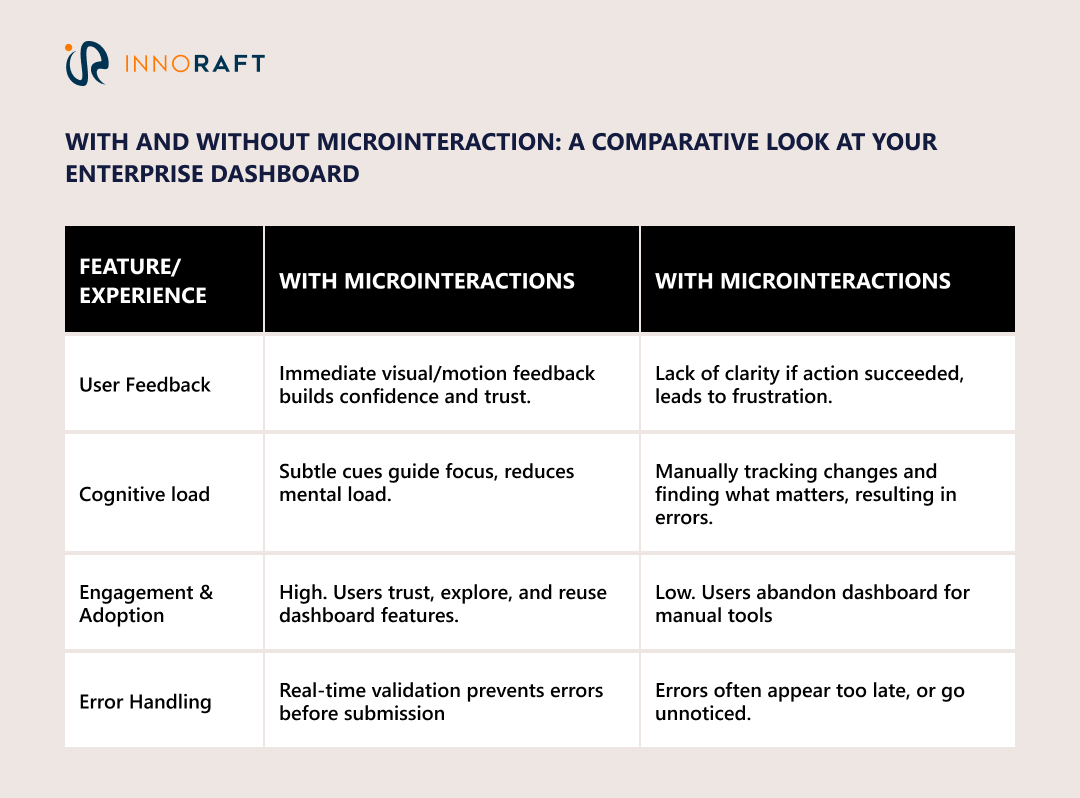 INNORAFT

WITH AND WITHOUT MICROINTERACTION: A COMPARATIVE LOOK AT YOUR ENTERPRISE DASHBOARD

| FEATURE/ EXPERIENCE | WITH MICROINTERACTIONS | WITH MICROINTERACTIONS |
|---|---|---|
| User Feedback | Immediate visual/motion feedback builds confidence and trust. | Lack of clarity if action succeeded, leads to frustration. |
| Cognitive load | Subtle cues guide focus, reduces mental load. | Manually tracking changes and finding what matters, resulting in errors. |
| Engagement & Adoption | High. Users trust, explore, and reuse dashboard features. | Low. Users abandon dashboard for manual tools |
| Error Handling | Real-time validation prevents errors before submission | Errors often appear too late, or go unnoticed. |